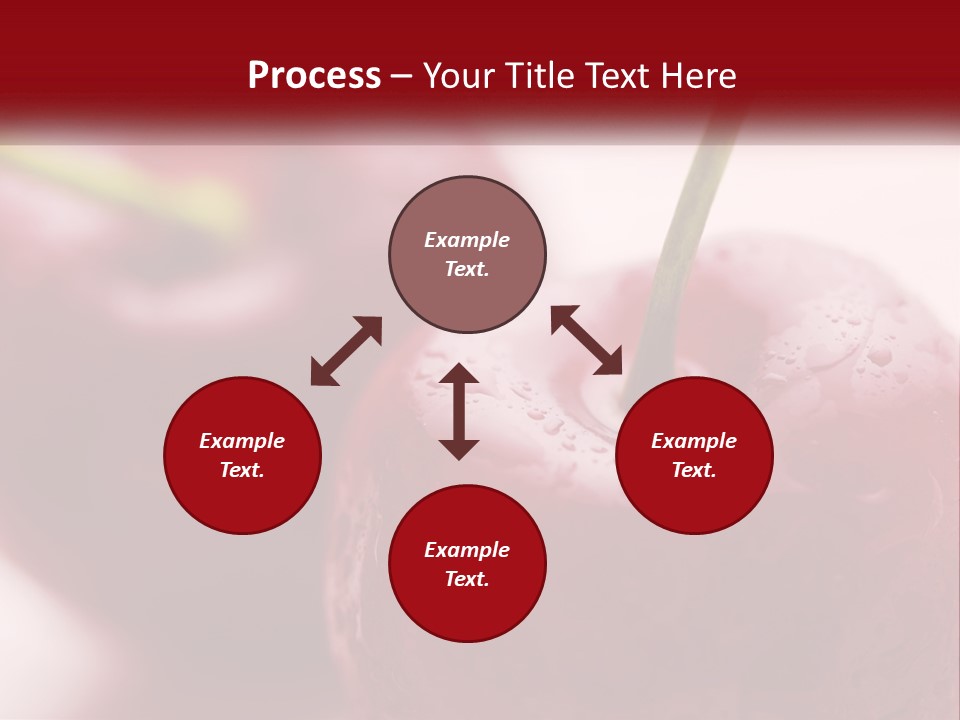 Process – Your Title Text Here

Example Text.

Example Text.

Example Text.

Example Text.